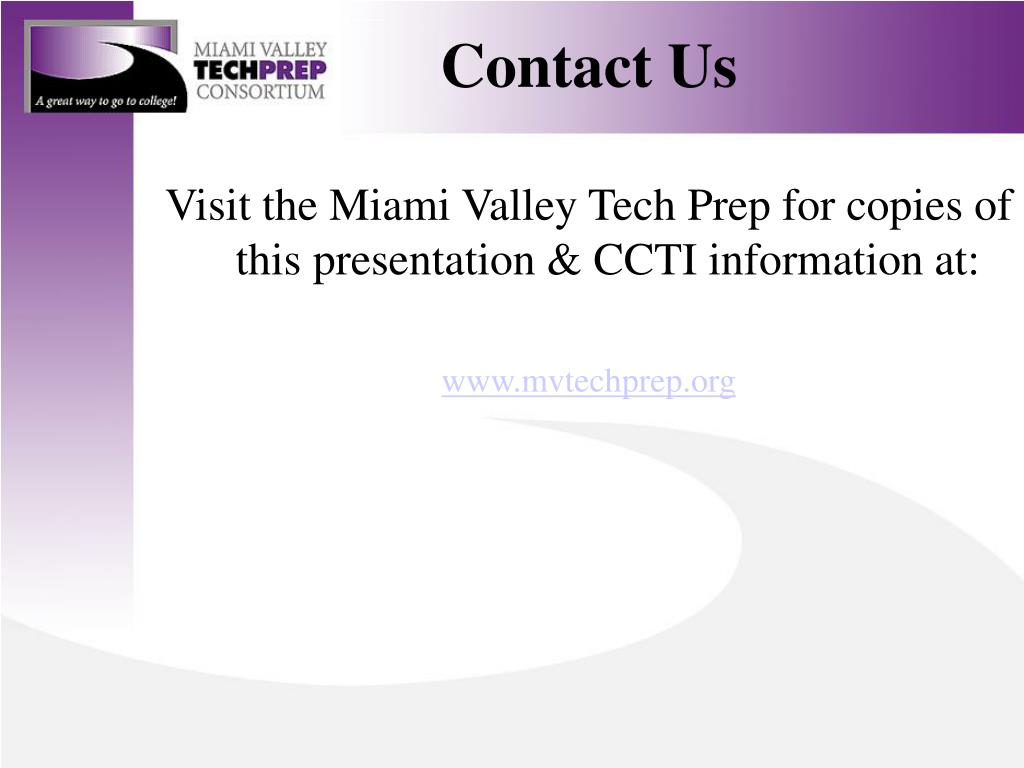 A great way to go to college!

MIAMI VALLEY
TECHPREP
CONSORTIUM

Contact Us

Visit the Miami Valley Tech Prep for copies of this presentation & CCTI information at:

www.mvtechprep.org